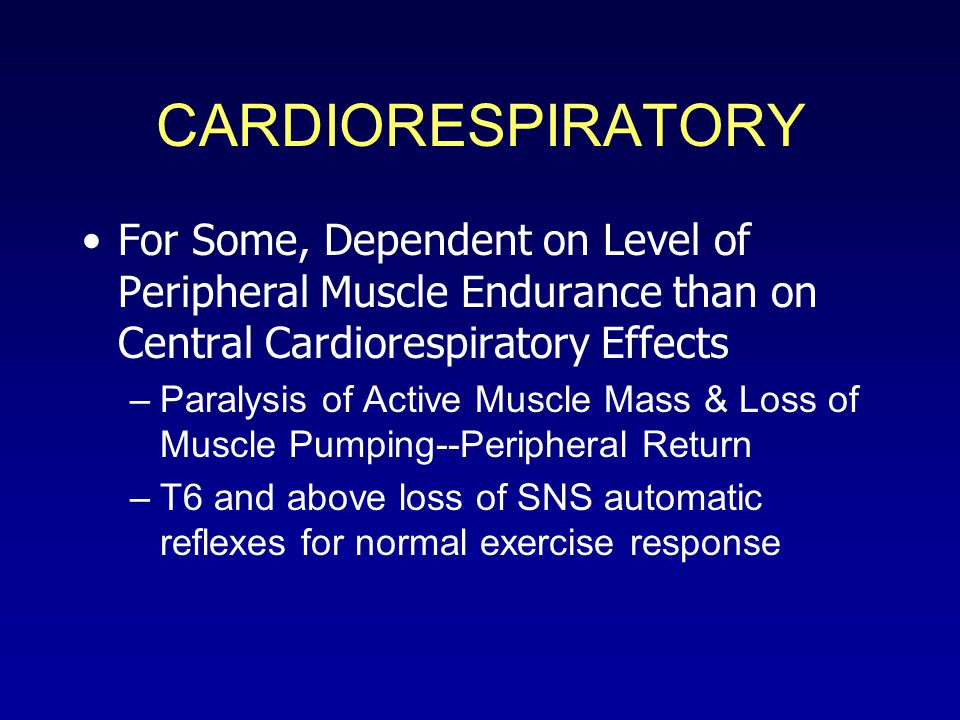 CARDIORESPIRATORY

• For Some, Dependent on Level of Peripheral Muscle Endurance than on Central Cardiorespiratory Effects

– Paralysis of Active Muscle Mass & Loss of Muscle Pumping--Peripheral Return

– T6 and above loss of SNS automatic reflexes for normal exercise response